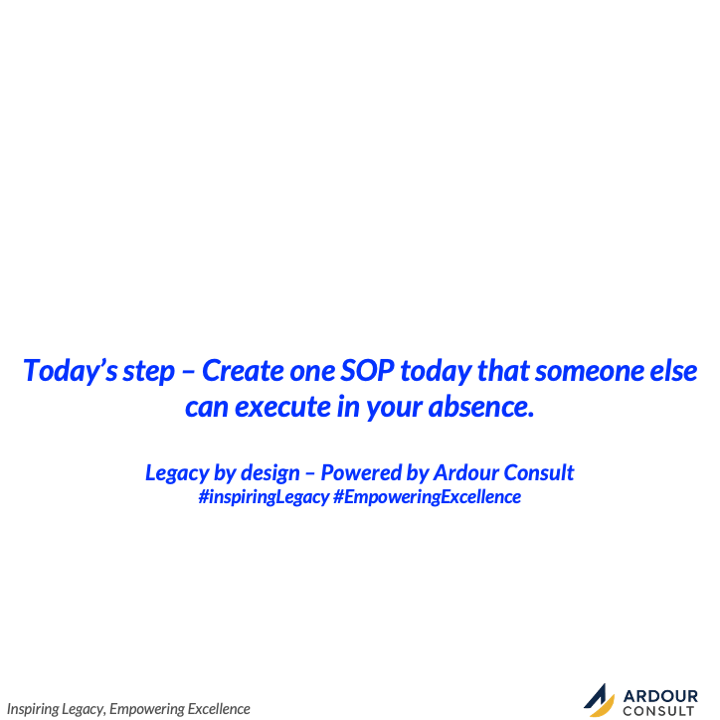 Today's step – Create one SOP today that someone else can execute in your absence.

Legacy by design – Powered by Ardour Consult
#inspiringLegacy #EmpoweringExcellence

Inspiring Legacy, Empowering Excellence

ARDOUR
CONSULT